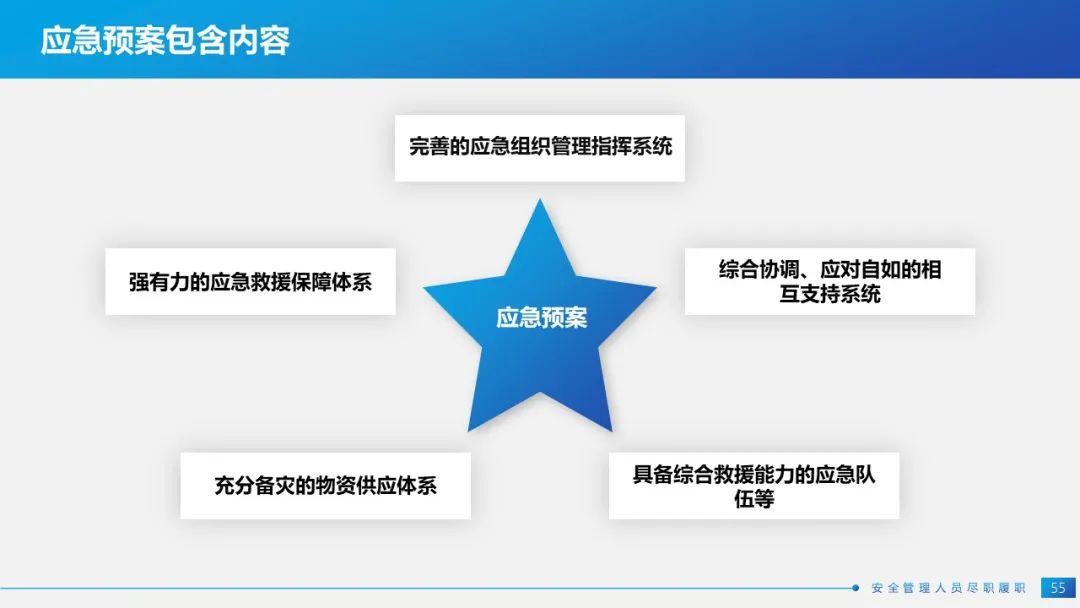 应急预案包含内容

完善的应急组织管理指挥系统

强有力的应急救援保障体系

应急预案

综合协调、应对自如的相互支持系统

充分备灾的物资供应体系

具备综合救援能力的应急队伍等

安全管理人员尽职履职

55